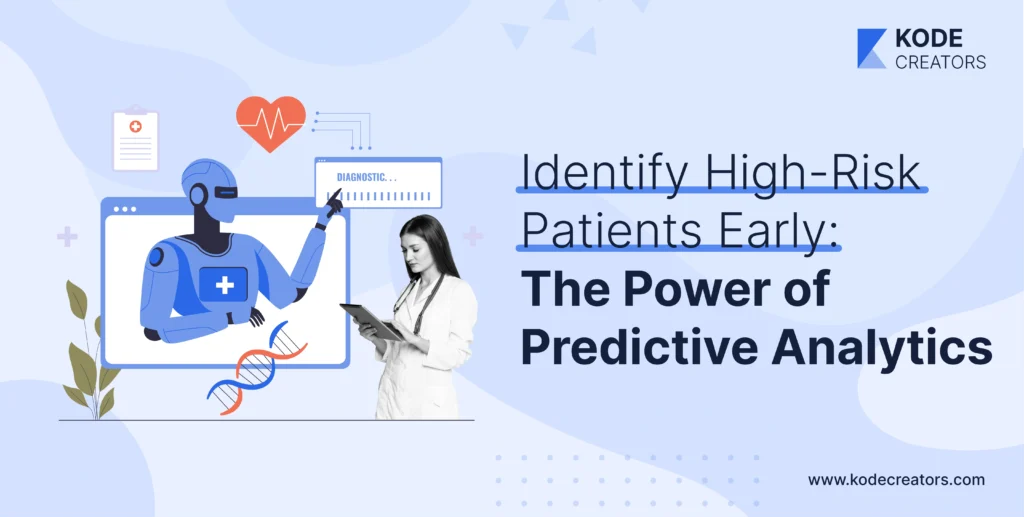 KODE
CREATORS

DIAGNOSTIC. . .

Identify High-Risk Patients Early:
The Power of Predictive Analytics

www.kodecreators.com